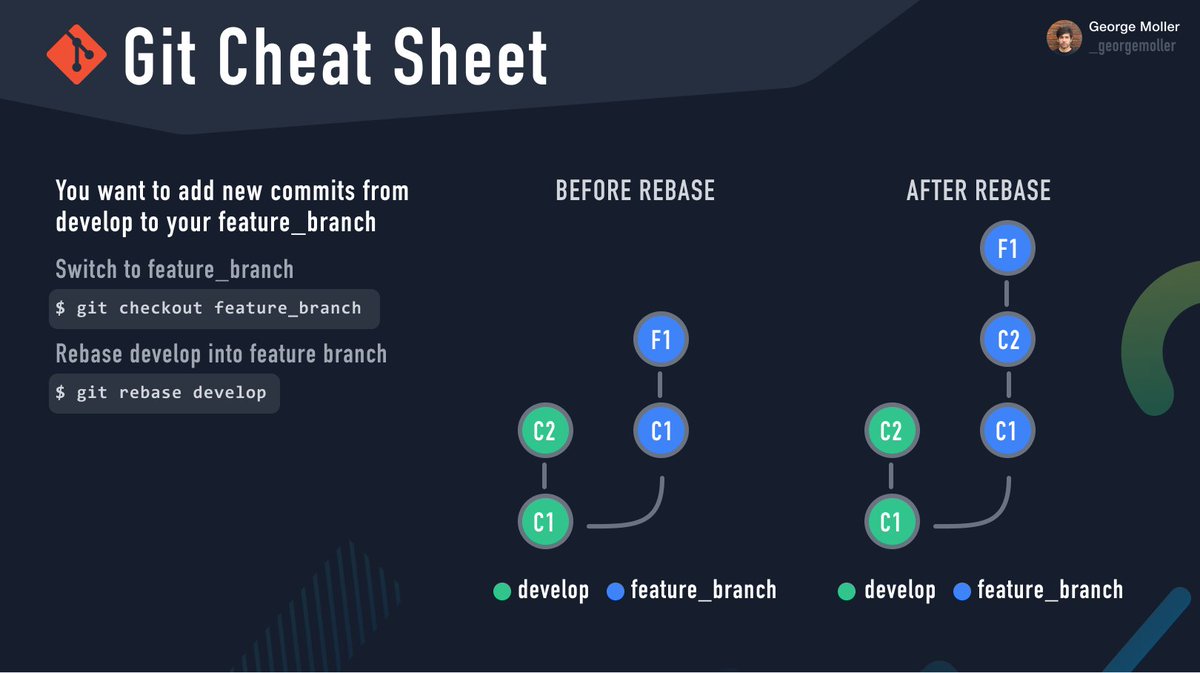 Git Cheat Sheet

George Moller
_georgemoller

You want to add new commits from develop to your feature_branch

Switch to feature_branch

$ git checkout feature_branch

Rebase develop into feature branch

$ git rebase develop

BEFORE REBASE

F1
C2
C1
C1

develop feature_branch

AFTER REBASE

F1
C2
C2
C1
C1

develop feature_branch